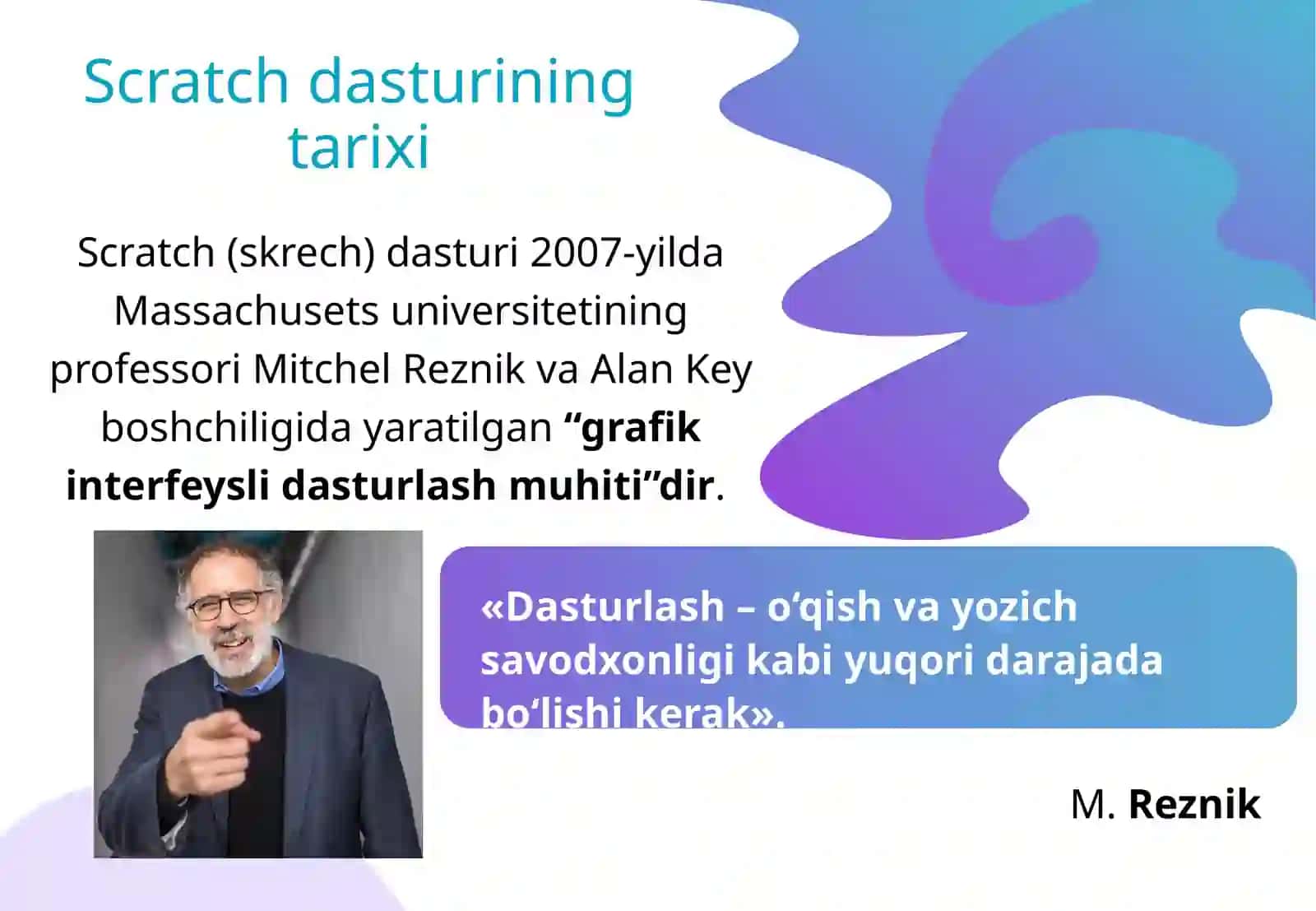 Scratch dasturining tarixi

Scratch (skrech) dasturi 2007-yilda Massachusets universitetining professori Mitchel Reznik va Alan Key boshchiligida yaratilgan "grafik interfeysli dasturlash muhiti"dir.

«Dasturlash – o'qish va yozich savodxonligi kabi yuqori darajada bo'lishi kerak».

M. Reznik